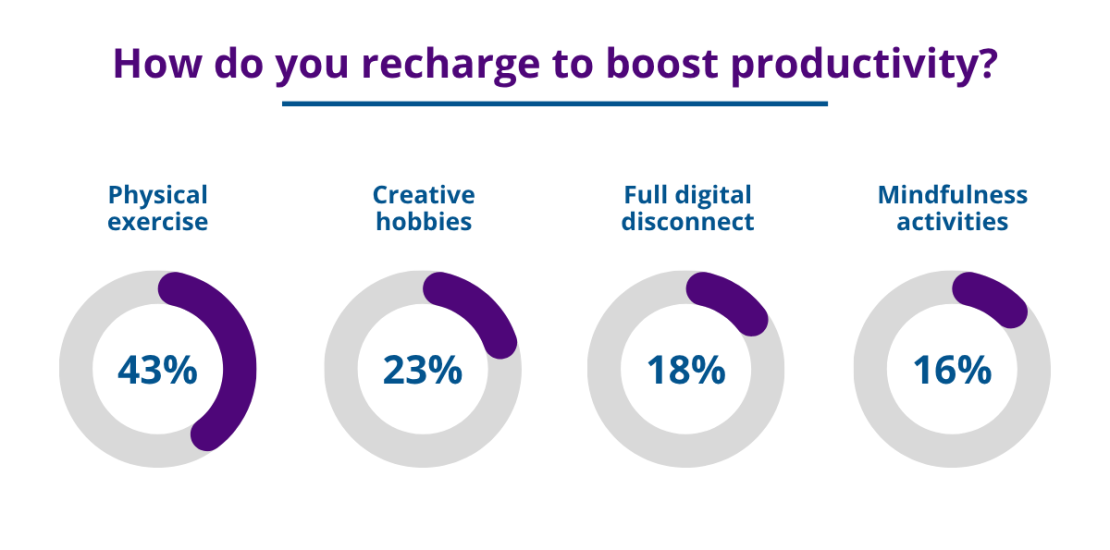 How do you recharge to boost productivity?

Physical exercise

43%

Creative hobbies

23%

Full digital disconnect

18%

Mindfulness activities

16%